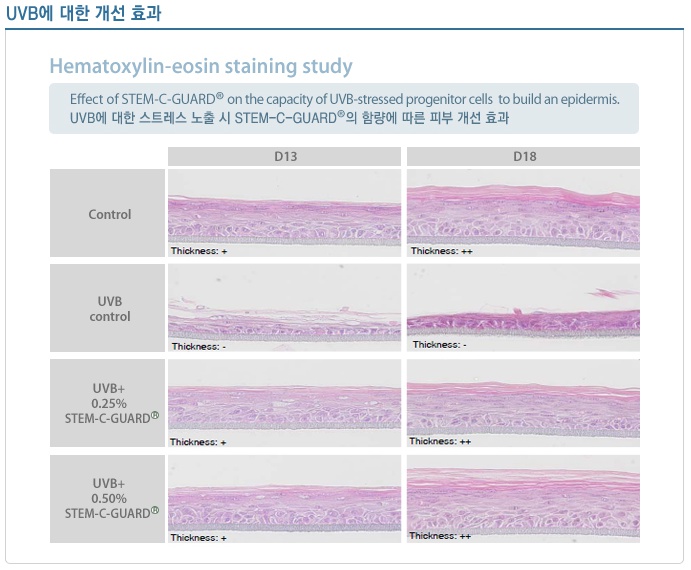 UVB에 대한 개선 효과

Hematoxylin-eosin staining study

Effect of STEM-C-GUARD® on the capacity of UVB-stressed progenitor cells to build an epidermis.
UVB에 대한 스트레스 노출 시 STEM-C-GUARD®의 함량에 따른 피부 개선 효과

| | D13 | D18 |
|---|---|---|
| Control | Thickness: + | Thickness: ++ |
| UVB control | Thickness: - | Thickness: - |
| UVB+ 0.25% STEM-C-GUARD® | Thickness: + | Thickness: ++ |
| UVB+ 0.50% STEM-C-GUARD® | Thickness: + | Thickness: ++ |